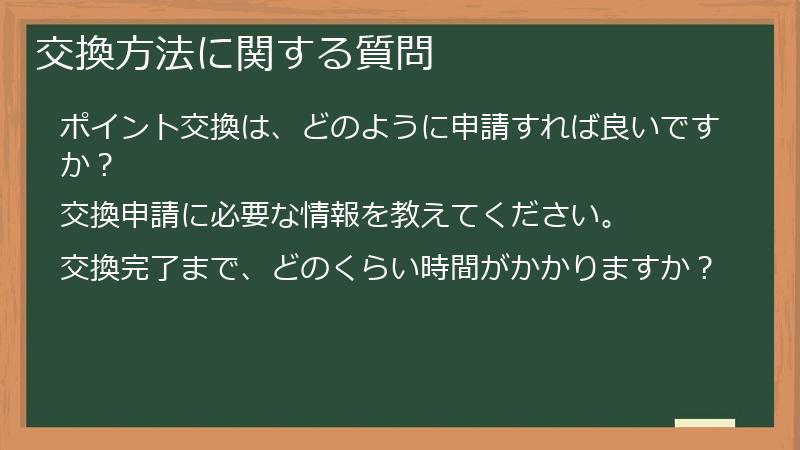 交換方法に関する質問

ポイント交換は、どのように申請すれば良いですか？

交換申請に必要な情報を教えてください。

交換完了まで、どのくらい時間がかかりますか？